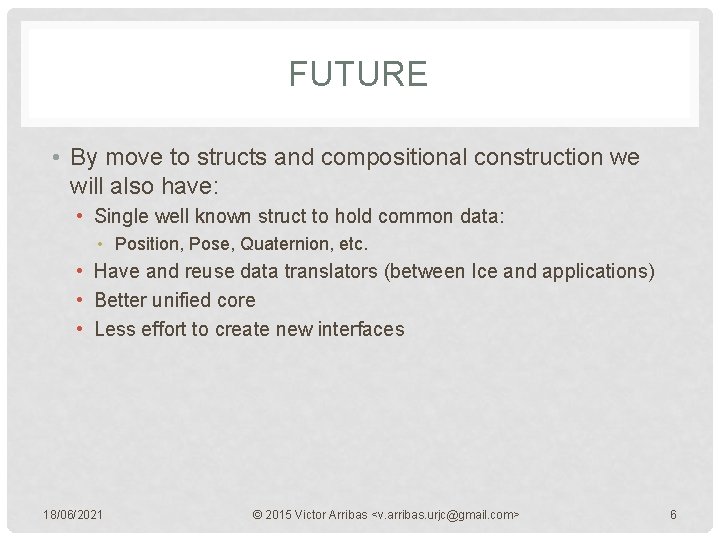 FUTURE

• By move to structs and compositional construction we will also have:
  • Single well known struct to hold common data:
    • Position, Pose, Quaternion, etc.
  • Have and reuse data translators (between Ice and applications)
  • Better unified core
  • Less effort to create new interfaces

18/06/2021

© 2015 Victor Arribas <v.arribas.urjc@gmail.com>

6